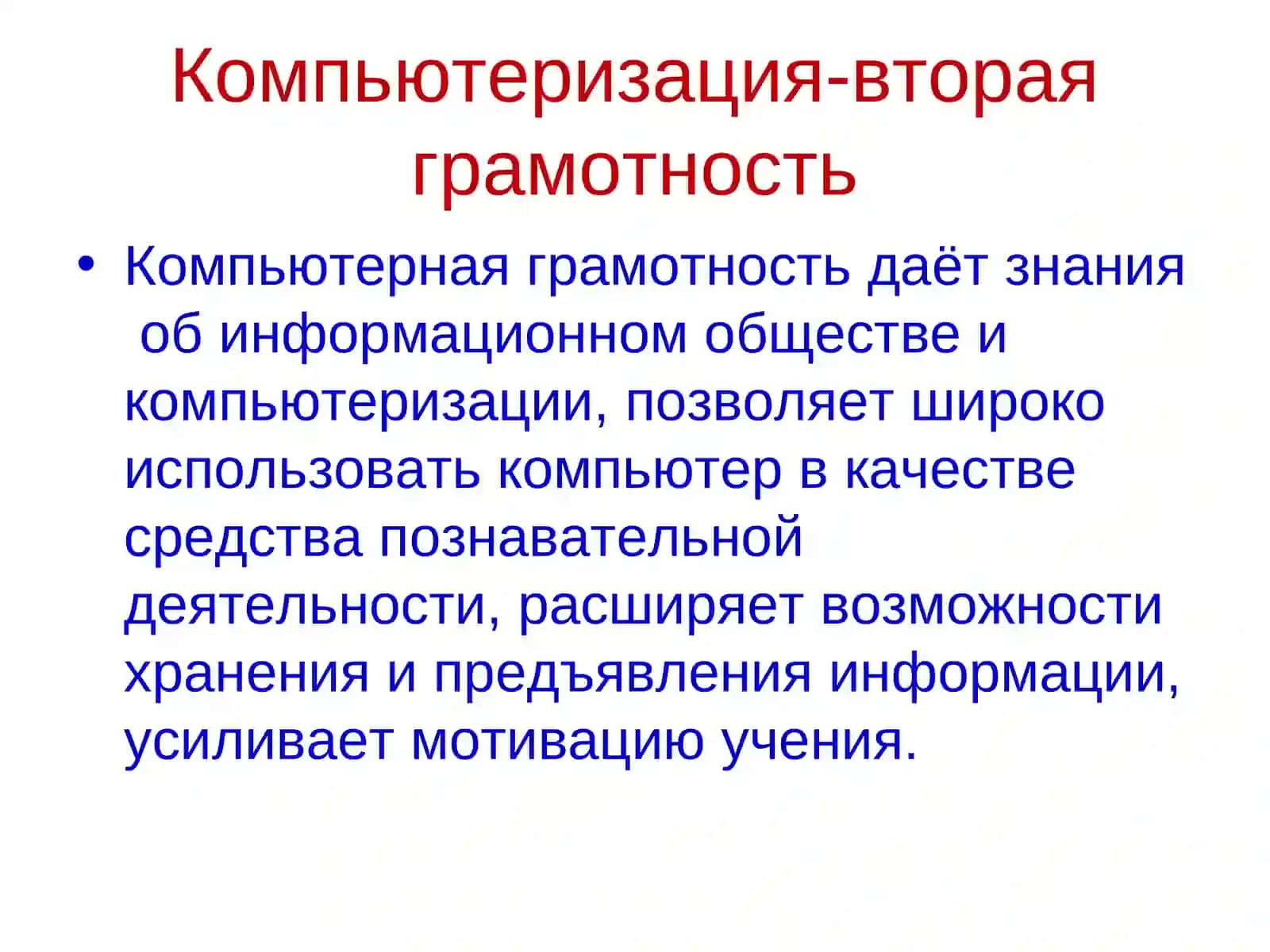 Компьютеризация-вторая грамотность

• Компьютерная грамотность даёт знания об информационном обществе и компьютеризации, позволяет широко использовать компьютер в качестве средства познавательной деятельности, расширяет возможности хранения и предъявления информации, усиливает мотивацию учения.